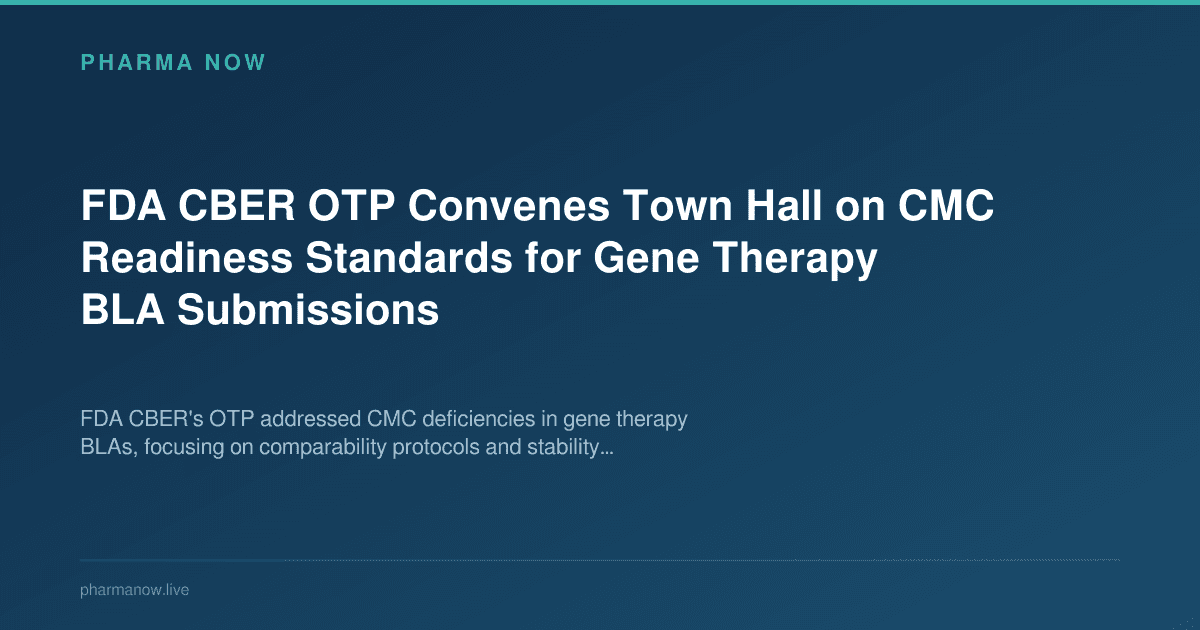 PHARMA NOW

FDA CBER OTP Convenes Town Hall on CMC Readiness Standards for Gene Therapy BLA Submissions

FDA CBER's OTP addressed CMC deficiencies in gene therapy BLAs, focusing on comparability protocols and stability...

pharmanow.live